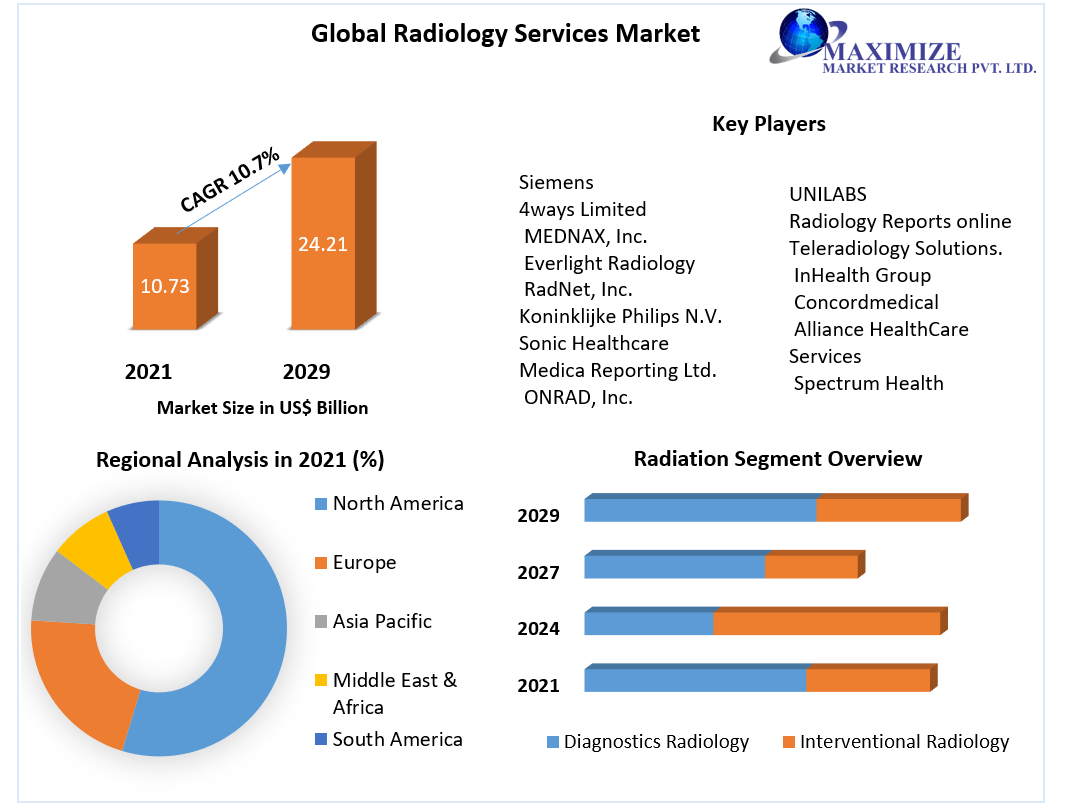 Global Radiology Services Market

MAXIMIZE
MARKET RESEARCH PVT. LTD.

CAGR 10.7%

10.73

24.21

2021

2029

Market Size in US$ Billion

Key Players

Siemens
4ways Limited
MEDNAX, Inc.
Everlight Radiology
RadNet, Inc.
Koninklijke Philips N.V.
Sonic Healthcare
Medica Reporting Ltd.
ONRAD, Inc.

UNILABS
Radiology Reports online
Teleradiology Solutions.
InHealth Group
Concordmedical
Alliance HealthCare Services
Spectrum Health

Regional Analysis in 2021 (%)

North America
Europe
Asia Pacific
Middle East & Africa
South America

Radiation Segment Overview

2029
2027
2024
2021

Diagnostics Radiology
Interventional Radiology